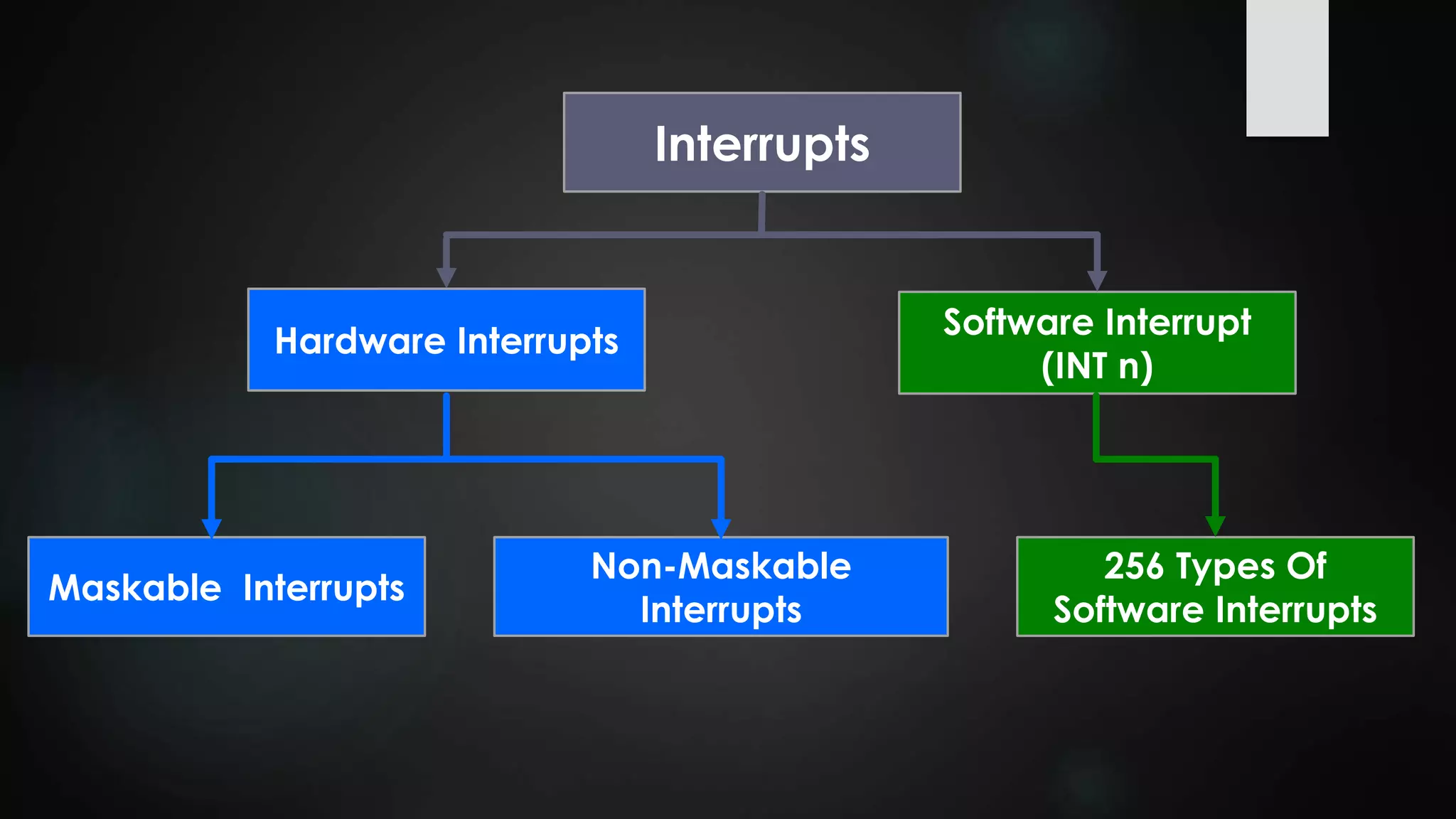 Interrupts

Hardware Interrupts

Software Interrupt (INT n)

Maskable Interrupts

Non-Maskable Interrupts

256 Types Of Software Interrupts